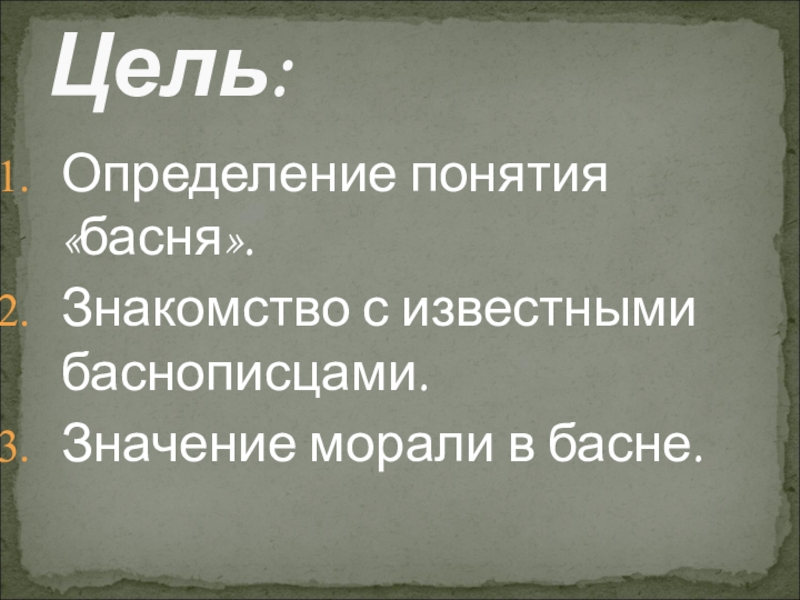 Цель:

1. Определение понятия «басня».
2. Знакомство с известными баснописцами.
3. Значение морали в басне.